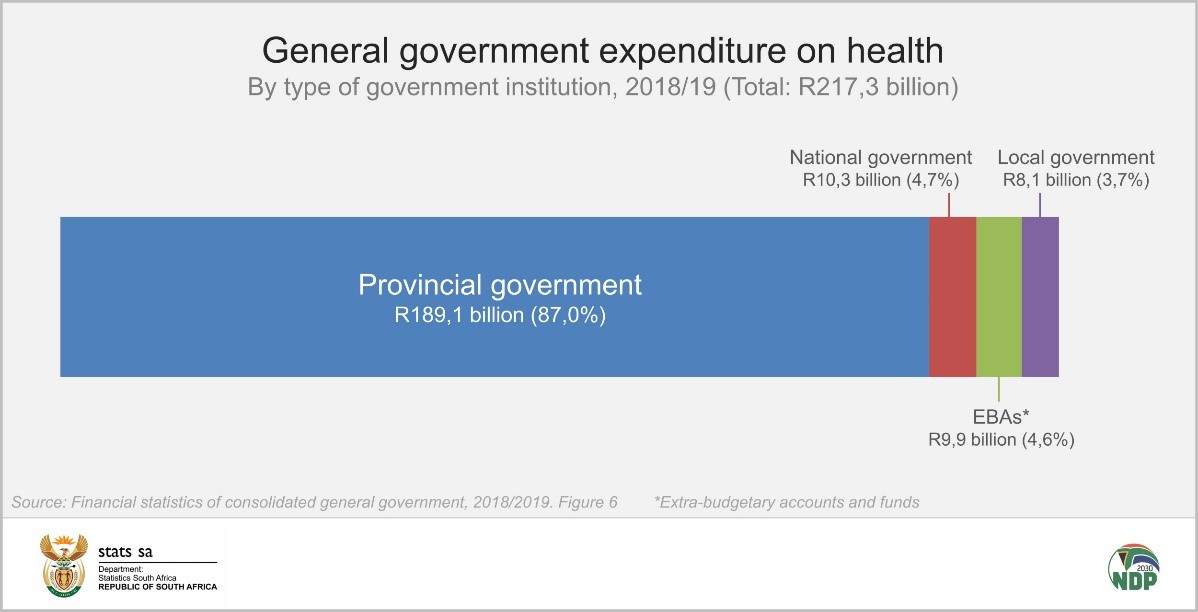 General government expenditure on health
By type of government institution, 2018/19 (Total: R217,3 billion)

National government
R10,3 billion (4,7%)

Local government
R8,1 billion (3,7%)

Provincial government
R189,1 billion (87,0%)

EBAs*
R9,9 billion (4,6%)

Source: Financial statistics of consolidated general government, 2018/2019. Figure 6

*Extra-budgetary accounts and funds

stats sa
Department:
Statistics South Africa
REPUBLIC OF SOUTH AFRICA

2030
NDP